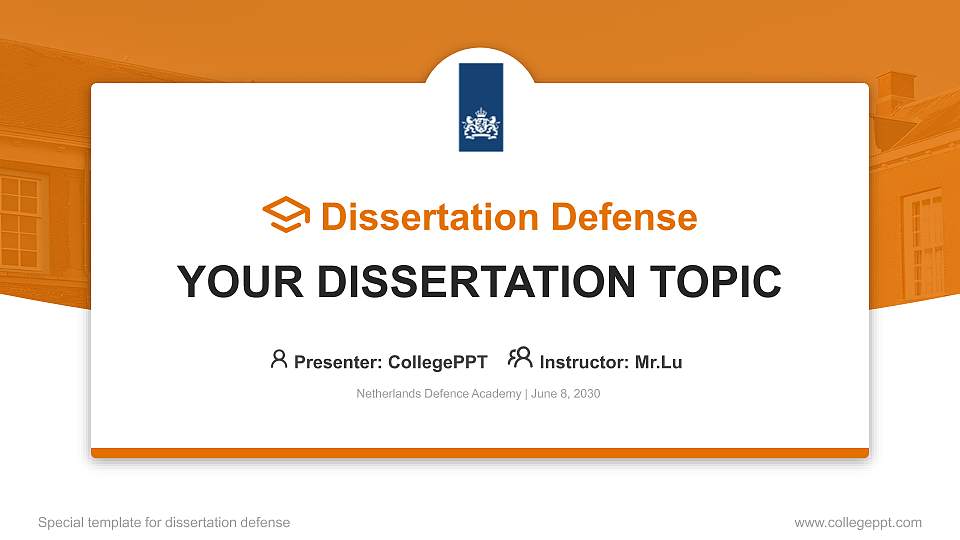 Dissertation Defense

YOUR DISSERTATION TOPIC

Presenter: CollegePPT Instructor: Mr.Lu

Netherlands Defence Academy | June 8, 2030

Special template for dissertation defense

www.collegeppt.com